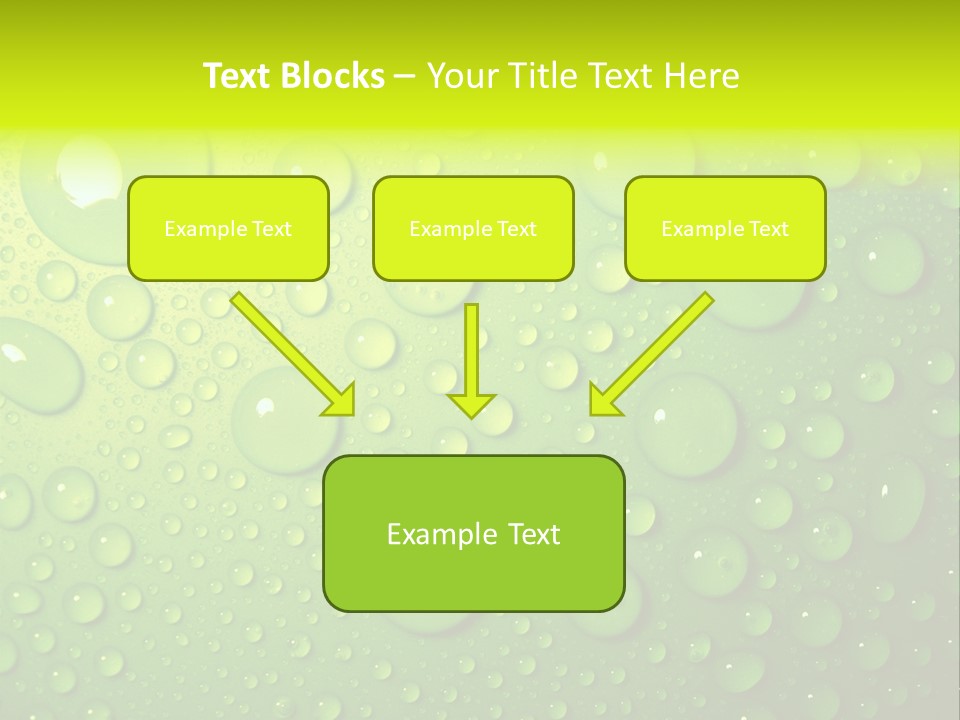 Text Blocks – Your Title Text Here

Example Text

Example Text

Example Text

Example Text